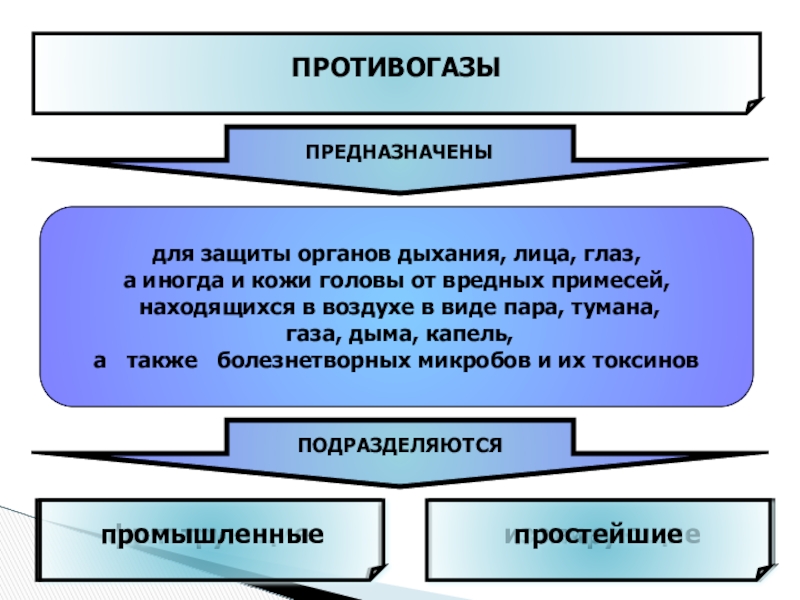 ПРОТИВОГАЗЫ

ПРЕДНАЗНАЧЕНЫ

для защиты органов дыхания, лица, глаз, а иногда и кожи головы от вредных примесей, находящихся в воздухе в виде пара, тумана, газа, дыма, капель, а также болезнетворных микробов и их токсинов

ПОДРАЗДЕЛЯЮТСЯ

промышленные

простейшие